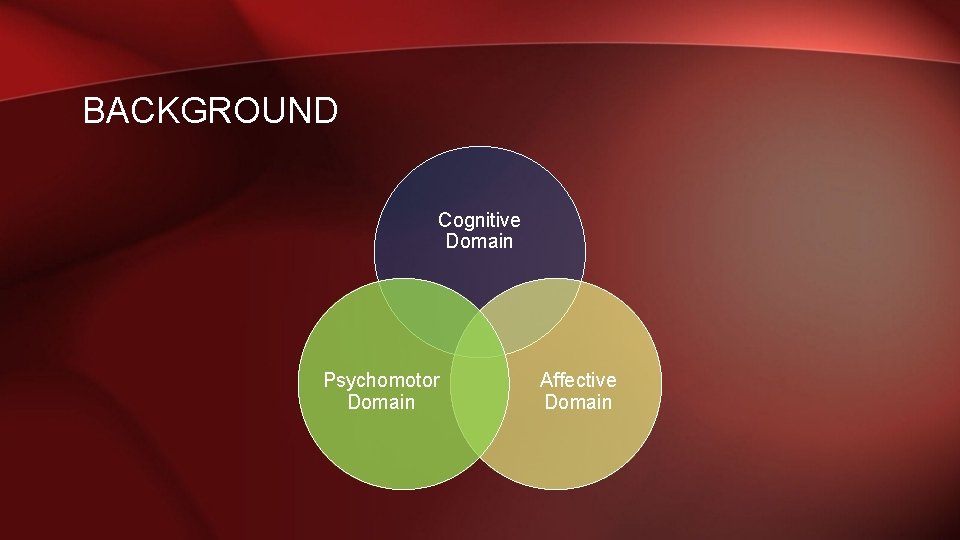 BACKGROUND

Cognitive Domain

Psychomotor Domain

Affective Domain